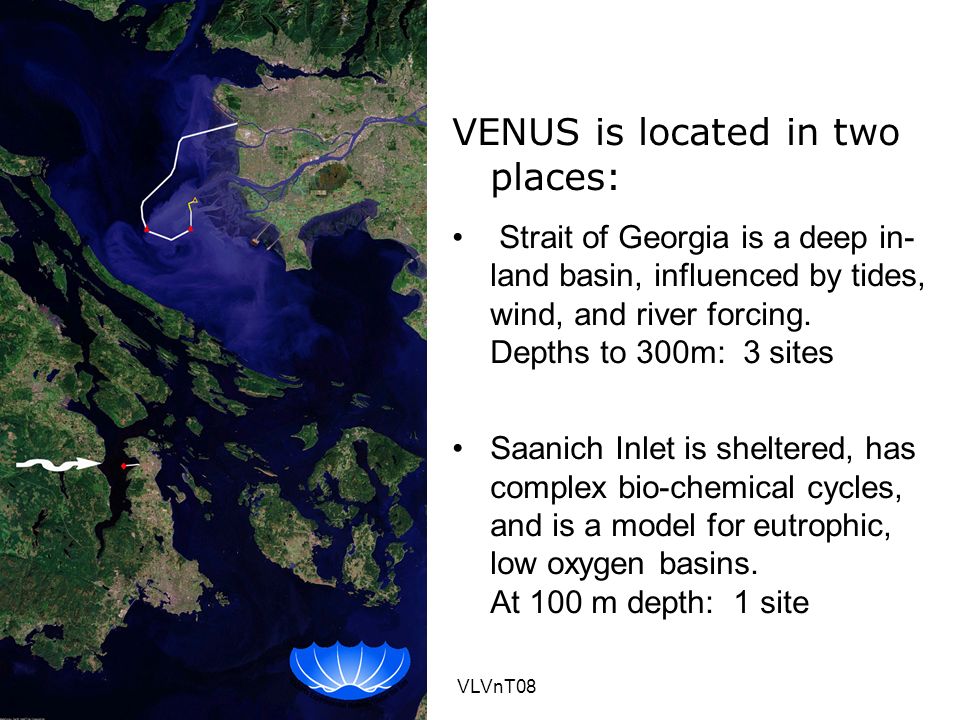 VENUS is located in two places:

• Strait of Georgia is a deep inland basin, influenced by tides, wind, and river forcing. Depths to 300m: 3 sites

• Saanich Inlet is sheltered, has complex bio-chemical cycles, and is a model for eutrophic, low oxygen basins. At 100 m depth: 1 site

VLVnT08